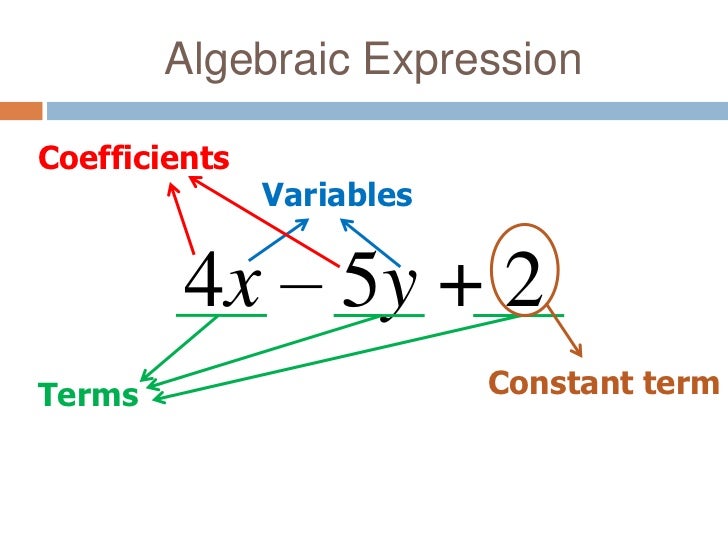 Algebraic Expression

Coefficients

Variables

$4x - 5y + 2$

Terms

Constant term